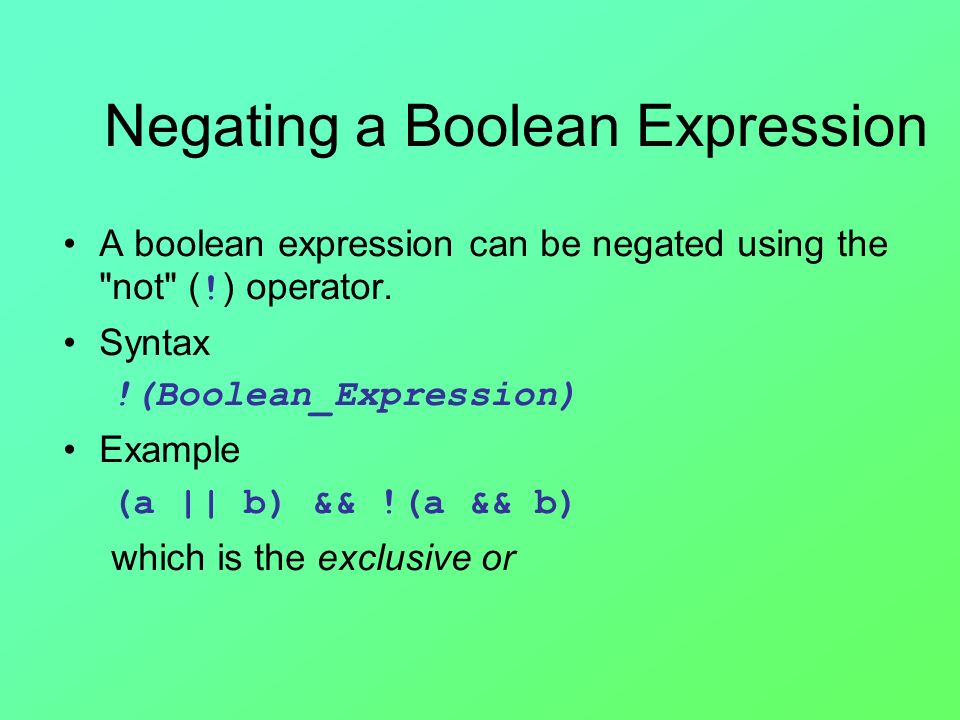 Negating a Boolean Expression

• A boolean expression can be negated using the "not" (!) operator.

• Syntax

!(Boolean_Expression)

• Example

(a || b) && !(a && b)

which is the exclusive or